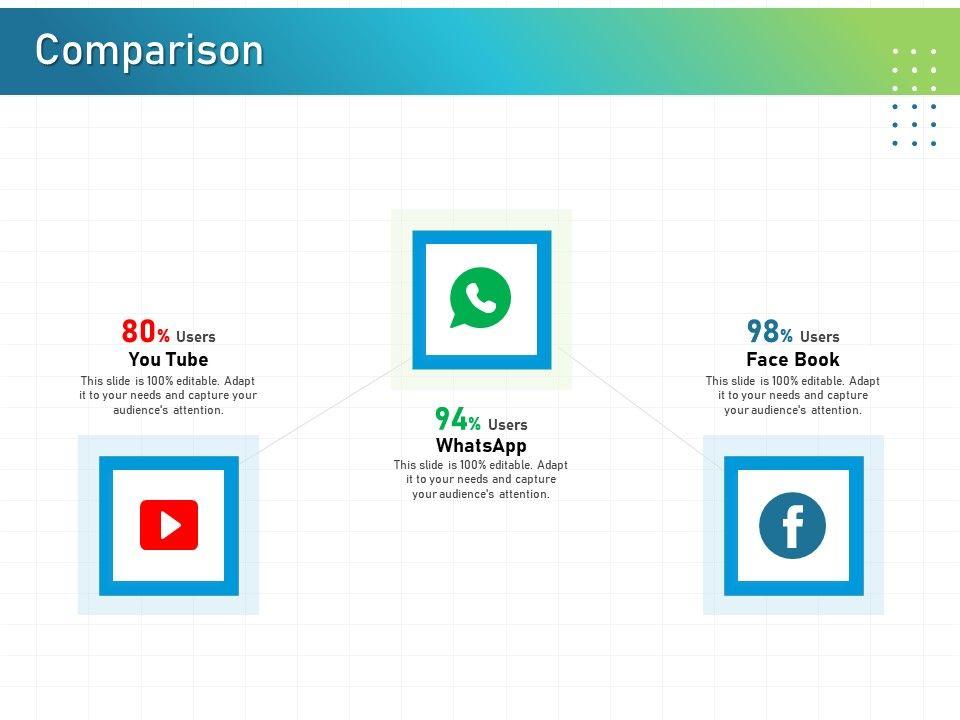 Comparison

80% Users
You Tube
This slide is 100% editable. Adapt it to your needs and capture your audience's attention.

94% Users
WhatsApp
This slide is 100% editable. Adapt it to your needs and capture your audience's attention.

98% Users
Face Book
This slide is 100% editable. Adapt it to your needs and capture your audience's attention.